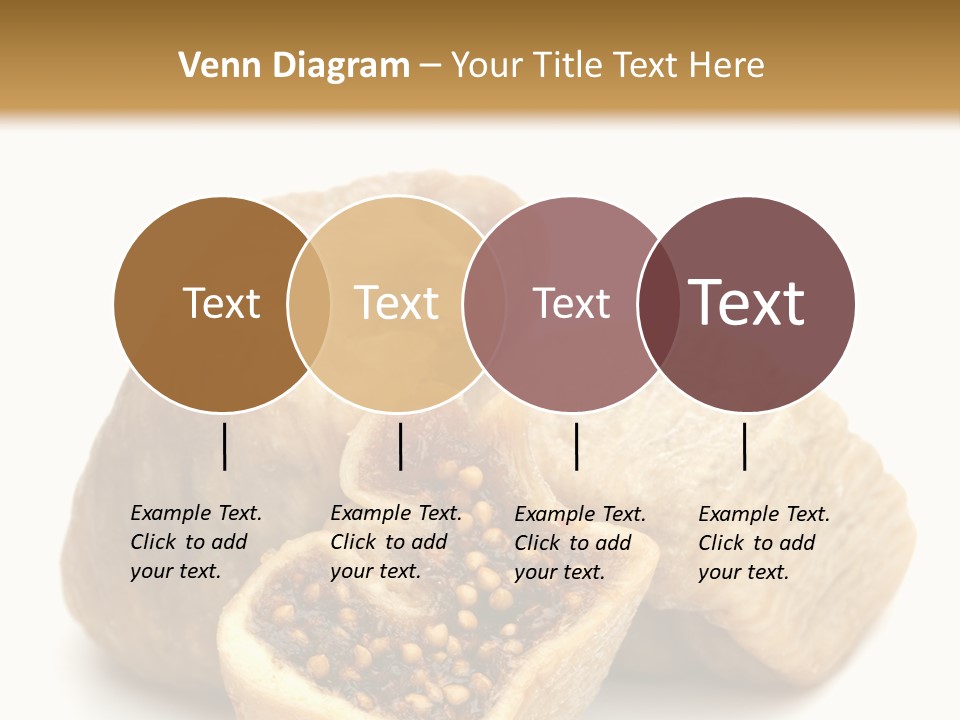 Venn Diagram – Your Title Text Here

Text

Text

Text

Text

Example Text. Click to add your text.

Example Text. Click to add your text.

Example Text. Click to add your text.

Example Text. Click to add your text.